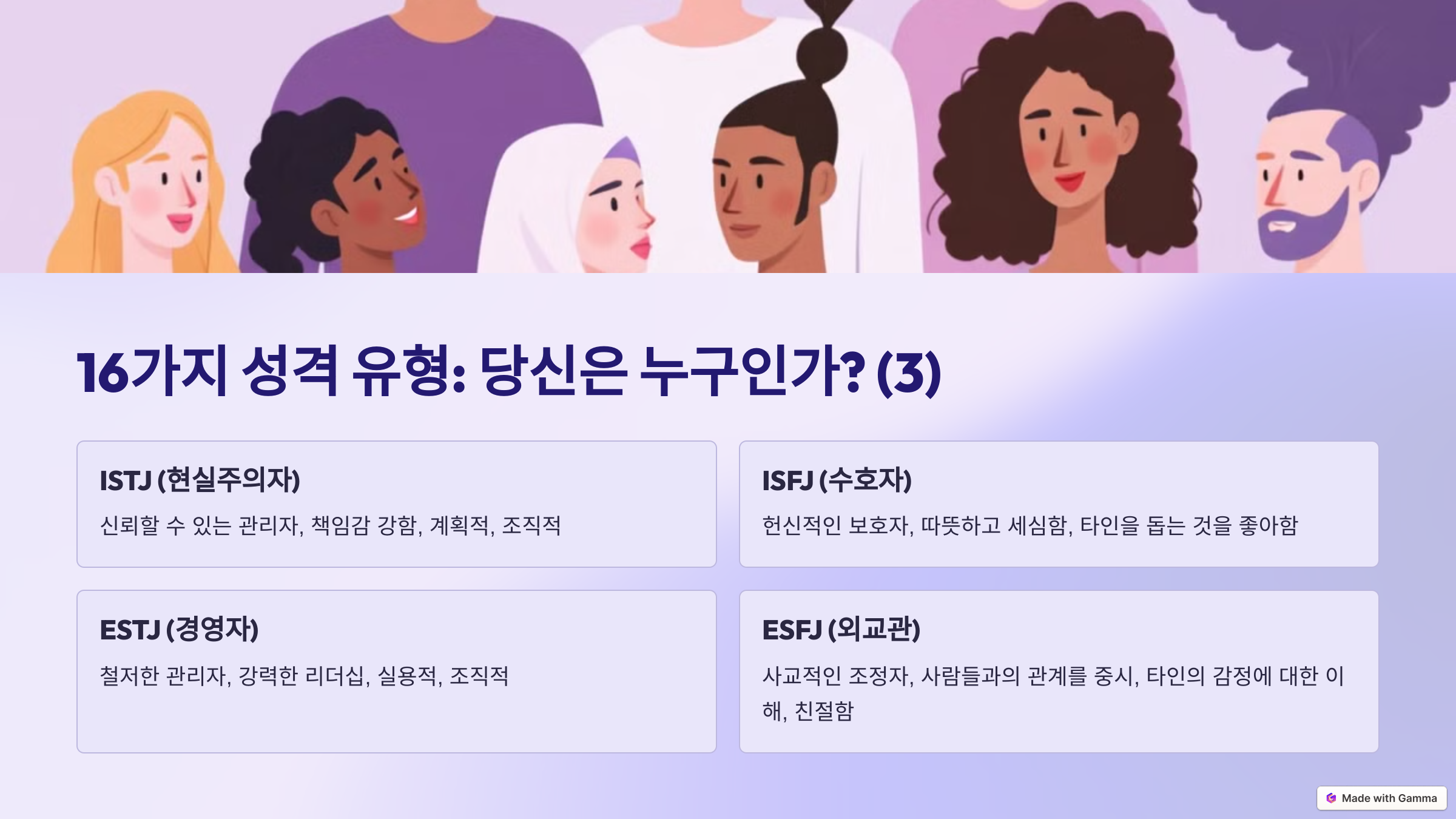 16가지 성격 유형: 당신은 누구인가? (3)

ISTJ (현실주의자)

신뢰할 수 있는 관리자, 책임감 강함, 계획적, 조직적

ISFJ (수호자)

헌신적인 보호자, 따뜻하고 세심함, 타인을 돕는 것을 좋아함

ESTJ (경영자)

철저한 관리자, 강력한 리더십, 실용적, 조직적

ESFJ (외교관)

사교적인 조정자, 사람들과의 관계를 중시, 타인의 감정에 대한 이해, 친절함

Made with Gamma